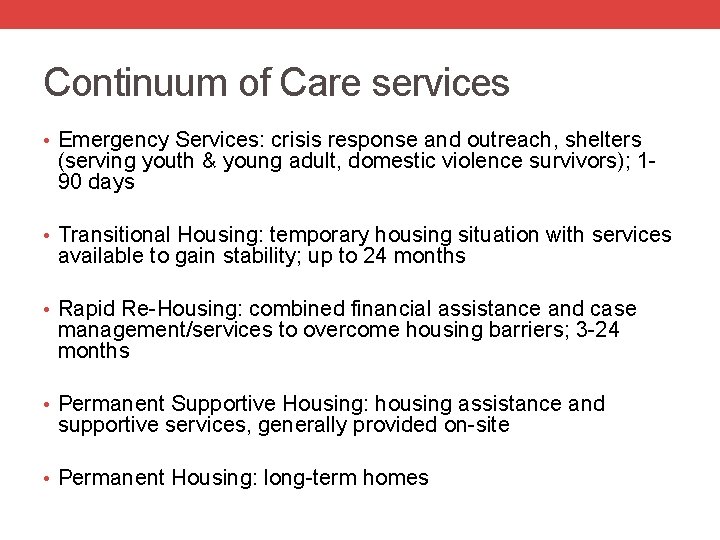 Continuum of Care services

• Emergency Services: crisis response and outreach, shelters (serving youth & young adult, domestic violence survivors); 1-90 days

• Transitional Housing: temporary housing situation with services available to gain stability; up to 24 months

• Rapid Re-Housing: combined financial assistance and case management/services to overcome housing barriers; 3-24 months

• Permanent Supportive Housing: housing assistance and supportive services, generally provided on-site

• Permanent Housing: long-term homes